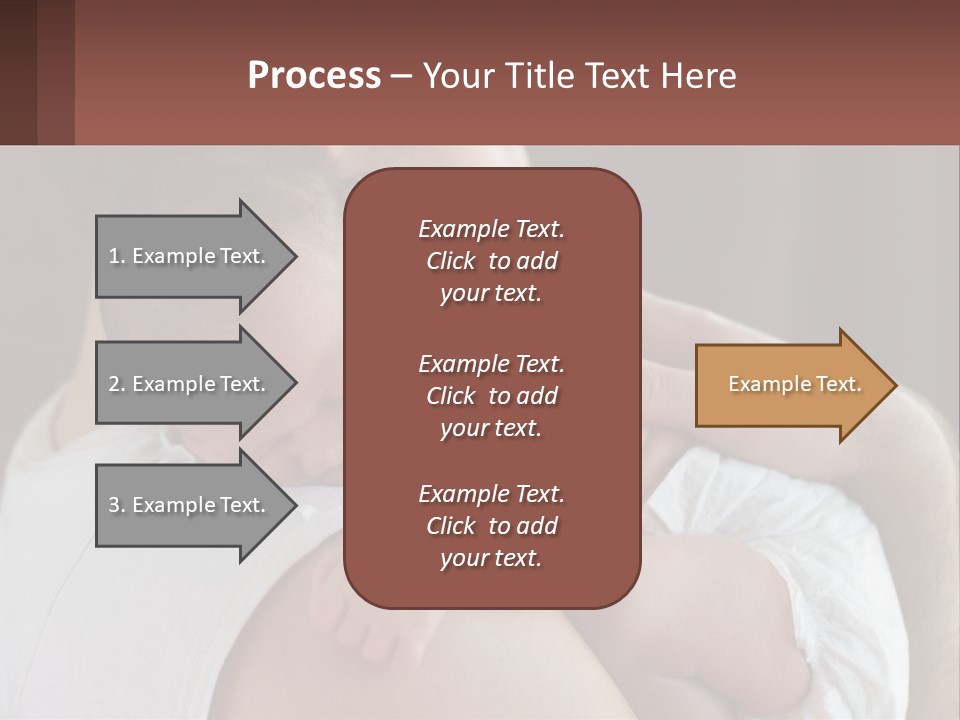 Process – Your Title Text Here

1. Example Text.

2. Example Text.

3. Example Text.

Example Text. Click to add your text.

Example Text. Click to add your text.

Example Text. Click to add your text.

Example Text.